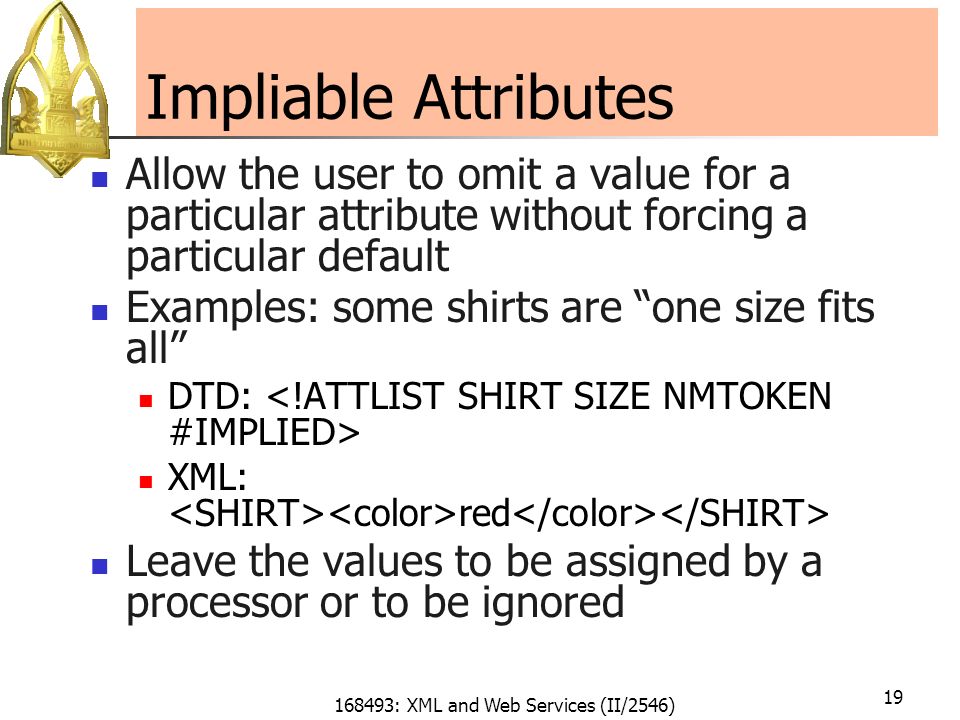 Impliable Attributes

- Allow the user to omit a value for a particular attribute without forcing a particular default
- Examples: some shirts are “one size fits all”
  - DTD: <!ATTLIST SHIRT SIZE NMTOKEN #IMPLIED>
  - XML: <SHIRT><color>red</color></SHIRT>
- Leave the values to be assigned by a processor or to be ignored

168493: XML and Web Services (II/2546)

19